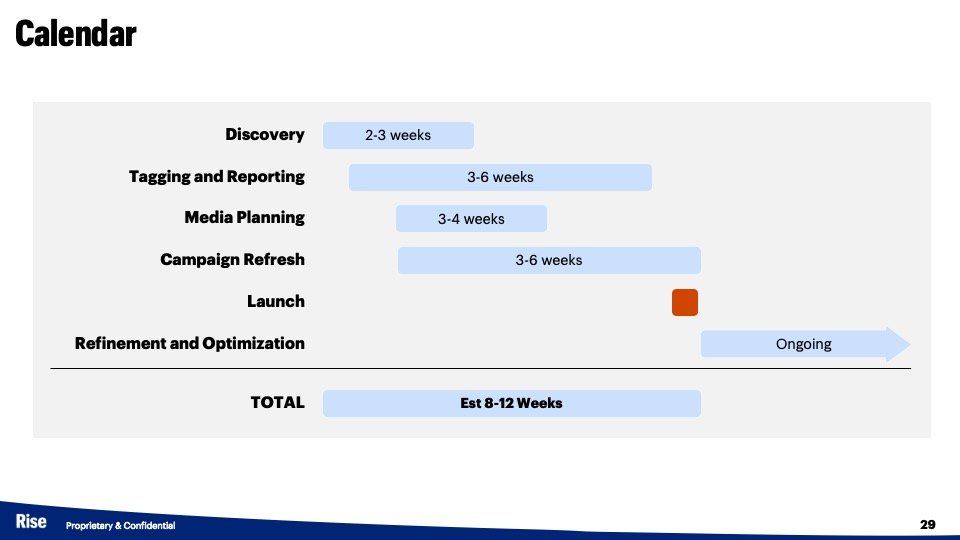 Calendar

Discovery 2-3 weeks

Tagging and Reporting 3-6 weeks

Media Planning 3-4 weeks

Campaign Refresh 3-6 weeks

Launch

Refinement and Optimization Ongoing

TOTAL Est 8-12 Weeks

Rise Proprietary & Confidential

29